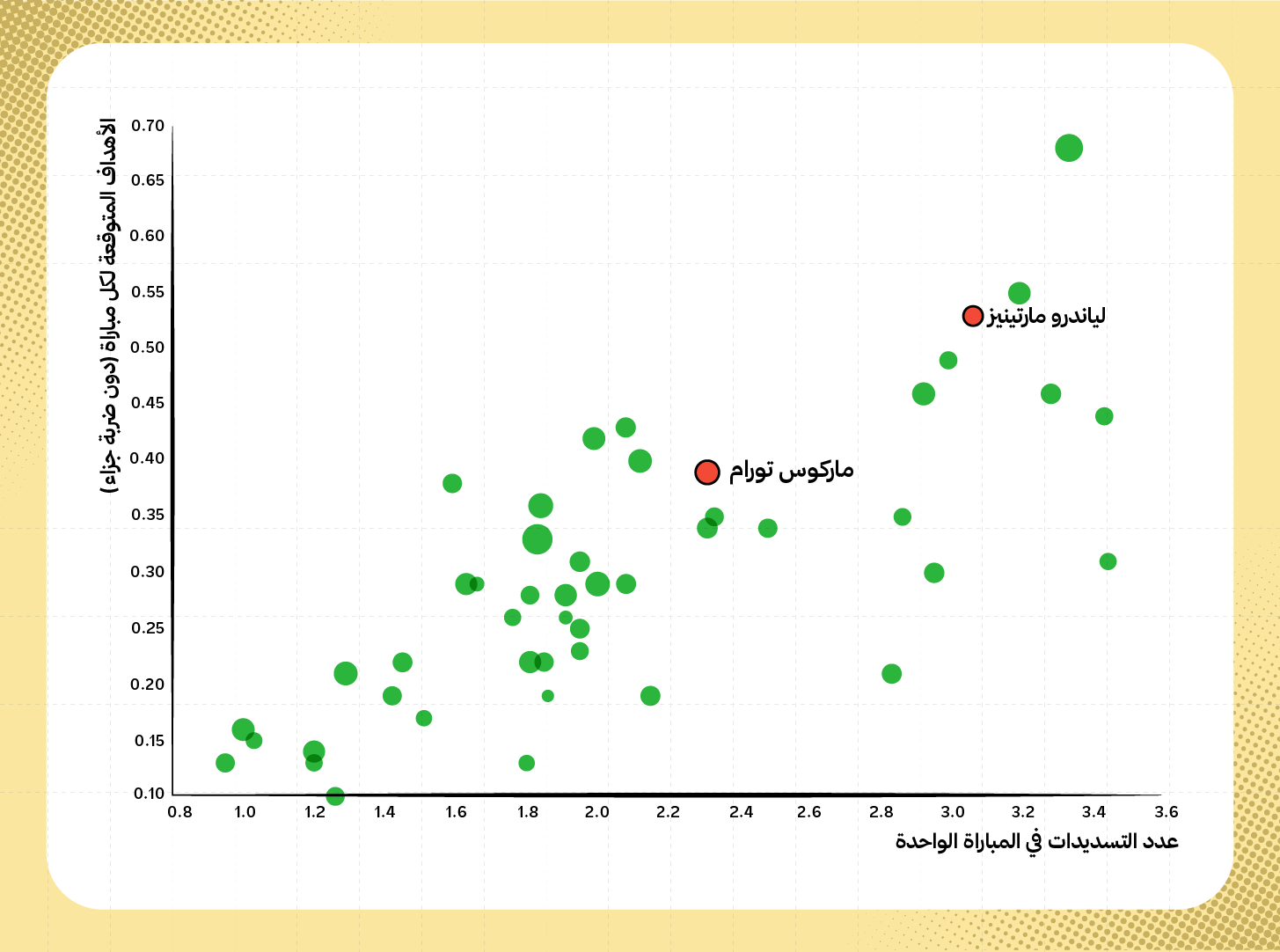 الأهداف المتوقعة لكل مباراة (دون ضربة جزاء)

0.70
0.65
0.60
0.55
0.50
0.45
0.40
0.35
0.30
0.25
0.20
0.15
0.10

لياندرو مارتينيز
ماركوس تورام

0.8 1.0 1.2 1.4 1.6 1.8 2.0 2.2 2.4 2.6 2.8 3.0 3.2 3.4 3.6

عدد التسديدات في المباراة الواحدة